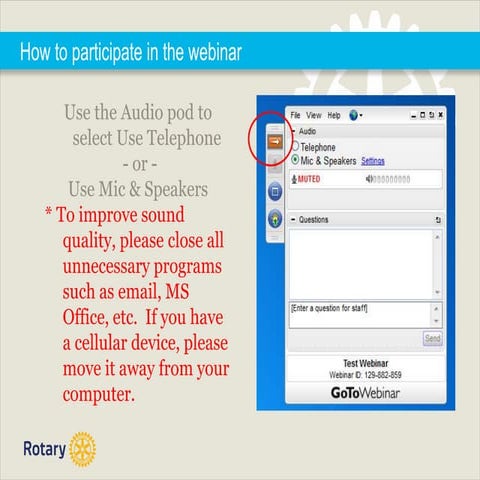 How to participate in the webinar

Use the Audio pod to select Use Telephone - or - Use Mic & Speakers

* To improve sound quality, please close all unnecessary programs such as email, MS Office, etc. If you have a cellular device, please move it away from your computer.

File View Help

Audio

Telephone

Mic & Speakers Settings

MUTED

Questions

[Enter a question for staff]

Send

Test Webinar

Webinar ID: 129-882-859

GoToWebinar

Rotary